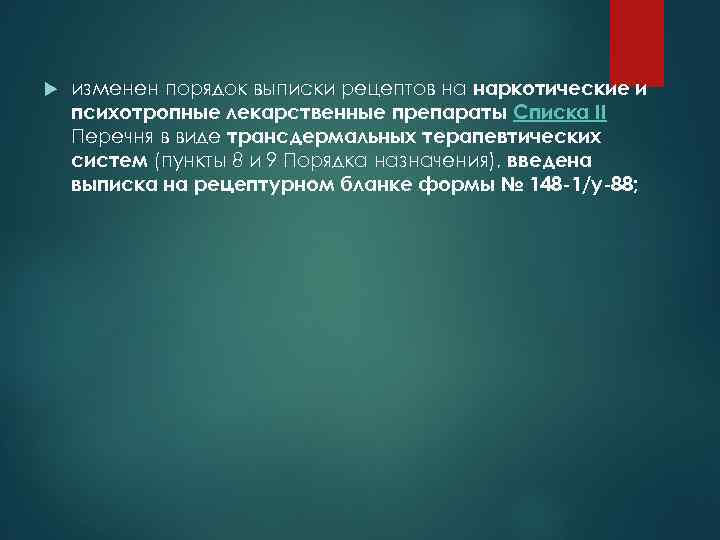 изменен порядок выписки рецептов на наркотические и психотропные лекарственные препараты Списка II Перечня в виде трансдермальных терапевтических систем (пункты 8 и 9 Порядка назначения), введена выписка на рецептурном бланке формы № 148-1/у-88;